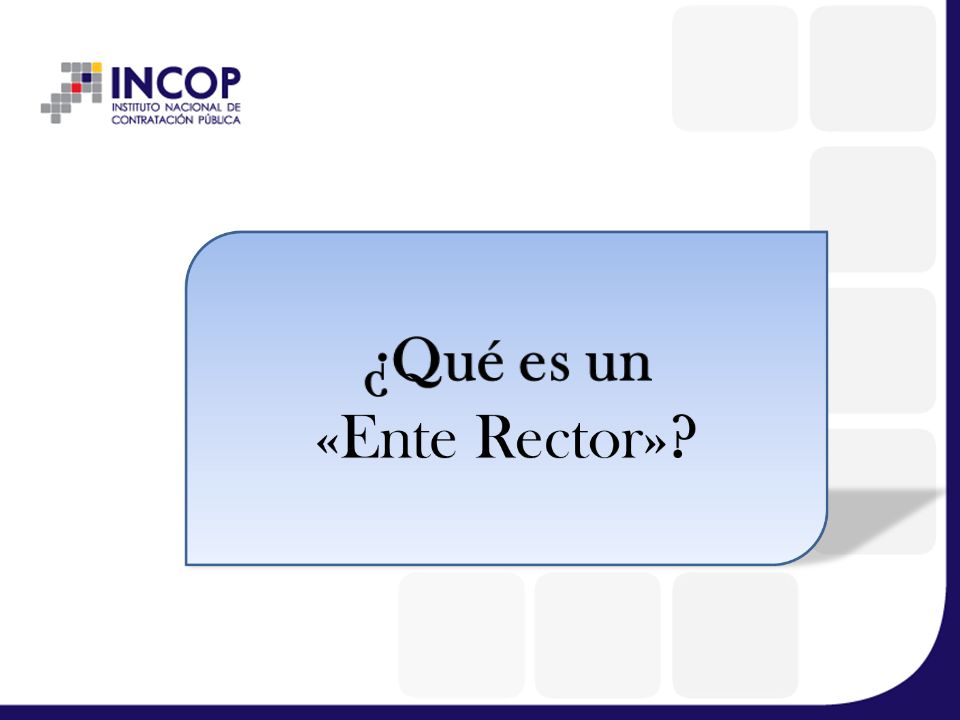 INCOP
INSTITUTO NACIONAL DE CONTRATACIÓN PÚBLICA

¿Qué es un «Ente Rector»?